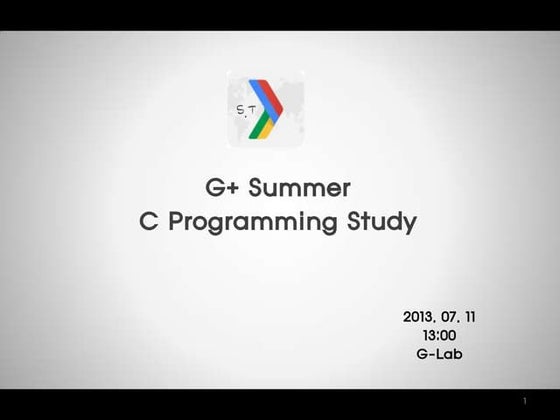 S.T

G+ Summer
C Programming Study

2013. 07. 11
13:00
G-Lab

1